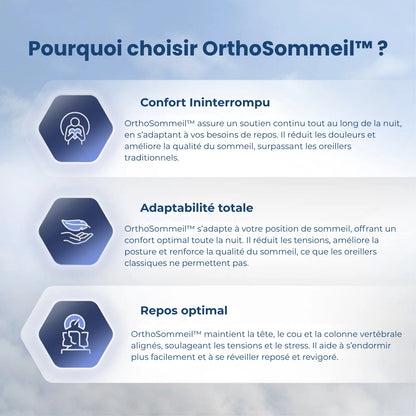 Pourquoi choisir OrthoSommeil™ ?

Confort Ininterrompu

OrthoSommeil™ assure un soutien continu tout au long de la nuit, en s'adaptant à vos besoins de repos. Il réduit les douleurs et améliore la qualité du sommeil, surpassant les oreillers traditionnels.

Adaptabilité totale

OrthoSommeil™ s'adapte à votre position de sommeil, offrant un confort optimal toute la nuit. Il réduit les tensions, améliore la posture et renforce la qualité du sommeil, ce que les oreillers classiques ne permettent pas.

Repos optimal

OrthoSommeil™ maintient la tête, le cou et la colonne vertébrale alignés, soulageant les tensions et le stress. Il aide à s'endormir plus facilement et à se réveiller reposé et revigoré.